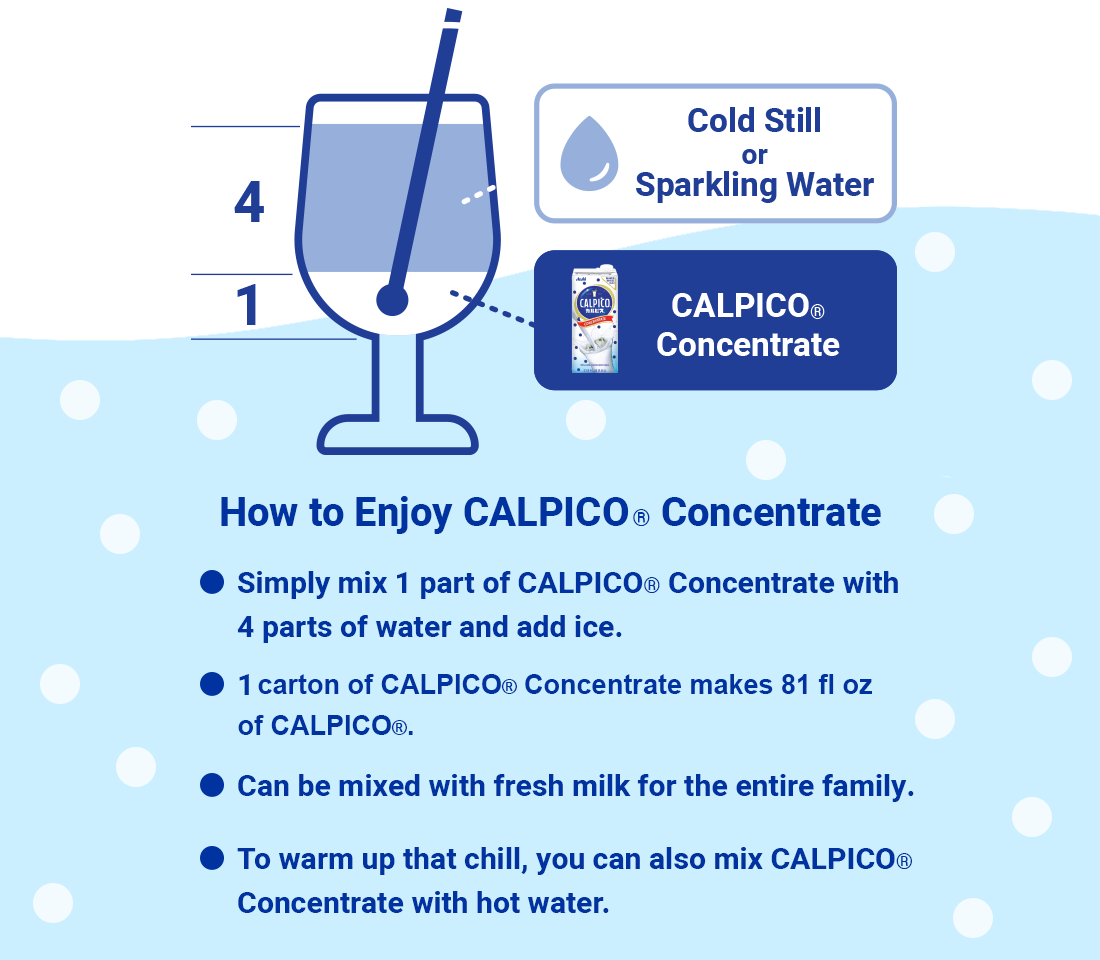 4

1

Cold Still
or
Sparkling Water

CALPICO®
Concentrate

How to Enjoy CALPICO® Concentrate

● Simply mix 1 part of CALPICO® Concentrate with 4 parts of water and add ice.

● 1 carton of CALPICO® Concentrate makes 81 fl oz of CALPICO®.

● Can be mixed with fresh milk for the entire family.

● To warm up that chill, you can also mix CALPICO® Concentrate with hot water.